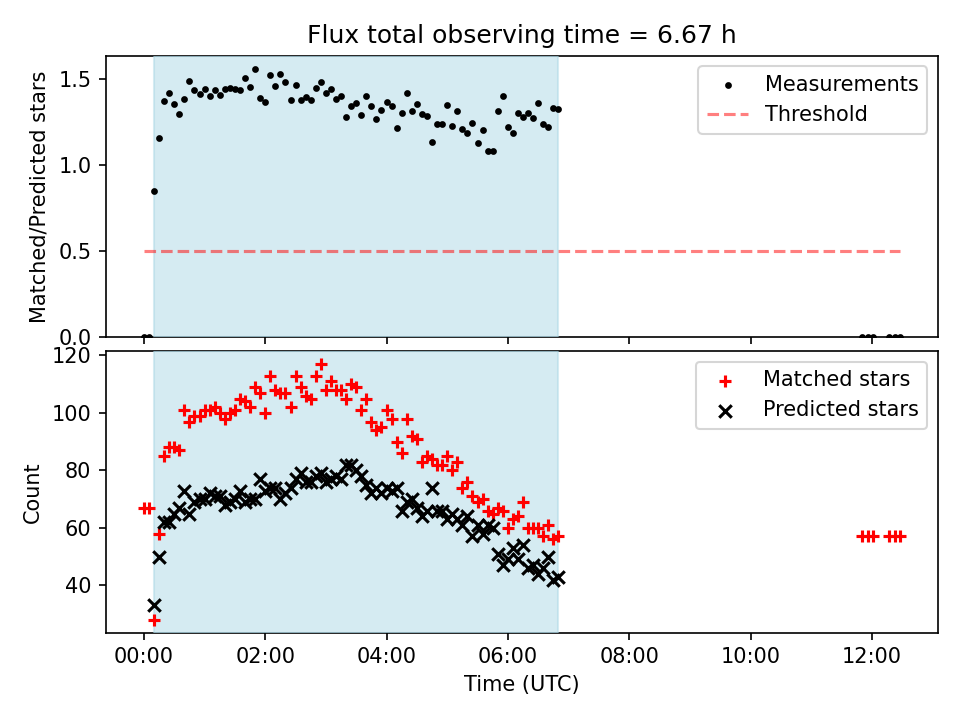 Flux total observing time = 6.67 h

Matched/Predicted stars

1.5
1.0
0.5
0.0

Measurements
Threshold

Count

120
100
80
60
40

Matched stars
Predicted stars

00:00 02:00 04:00 06:00 08:00 10:00 12:00

Time (UTC)